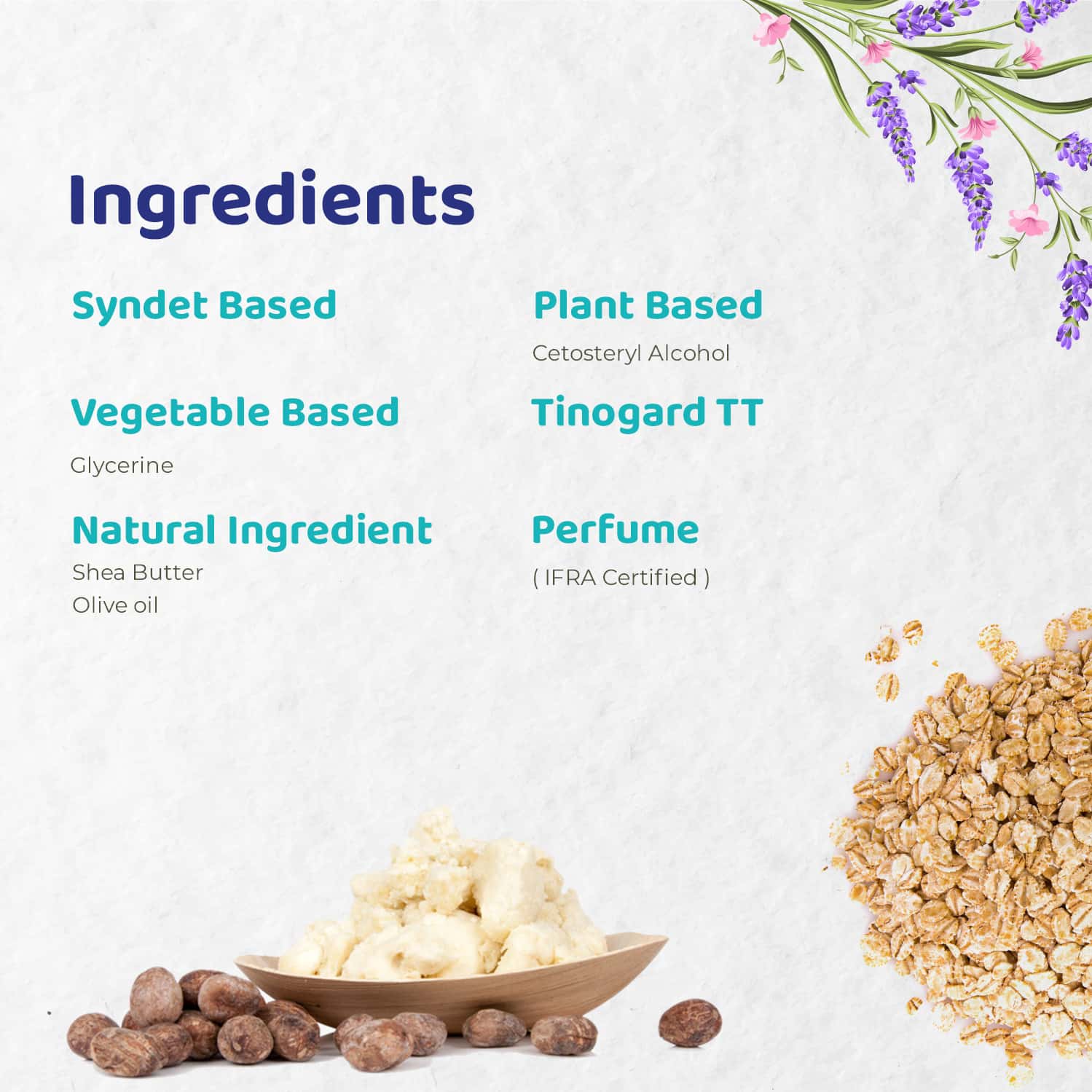 Ingredients

Syndet Based

Vegetable Based

Glycerine

Natural Ingredient

Shea Butter
Olive oil

Plant Based

Cetosteryl Alcohol

Tinogard TT

Perfume

( IFRA Certified )